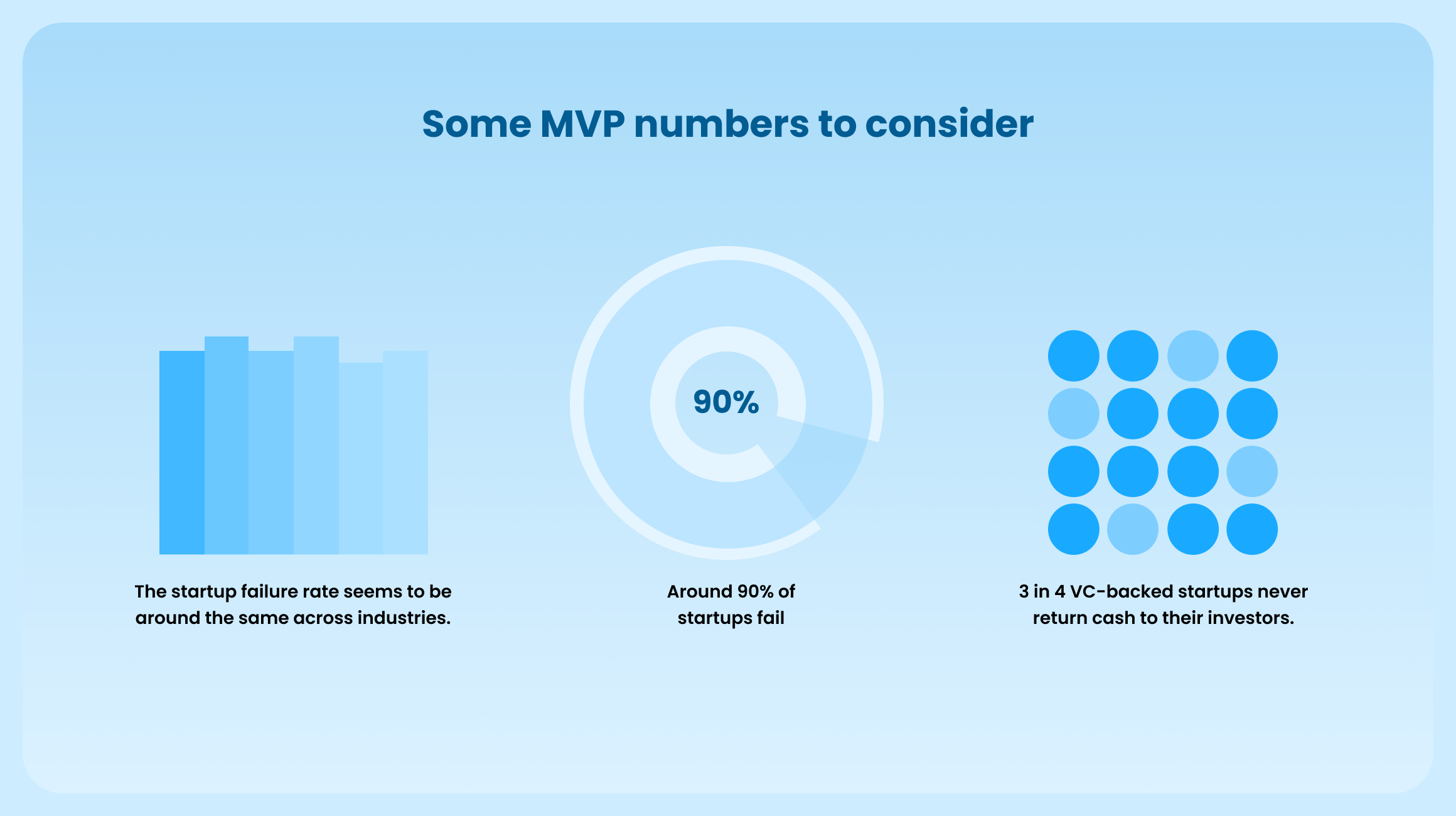 Some MVP numbers to consider

The startup failure rate seems to be around the same across industries.

90%

Around 90% of startups fail

3 in 4 VC-backed startups never return cash to their investors.